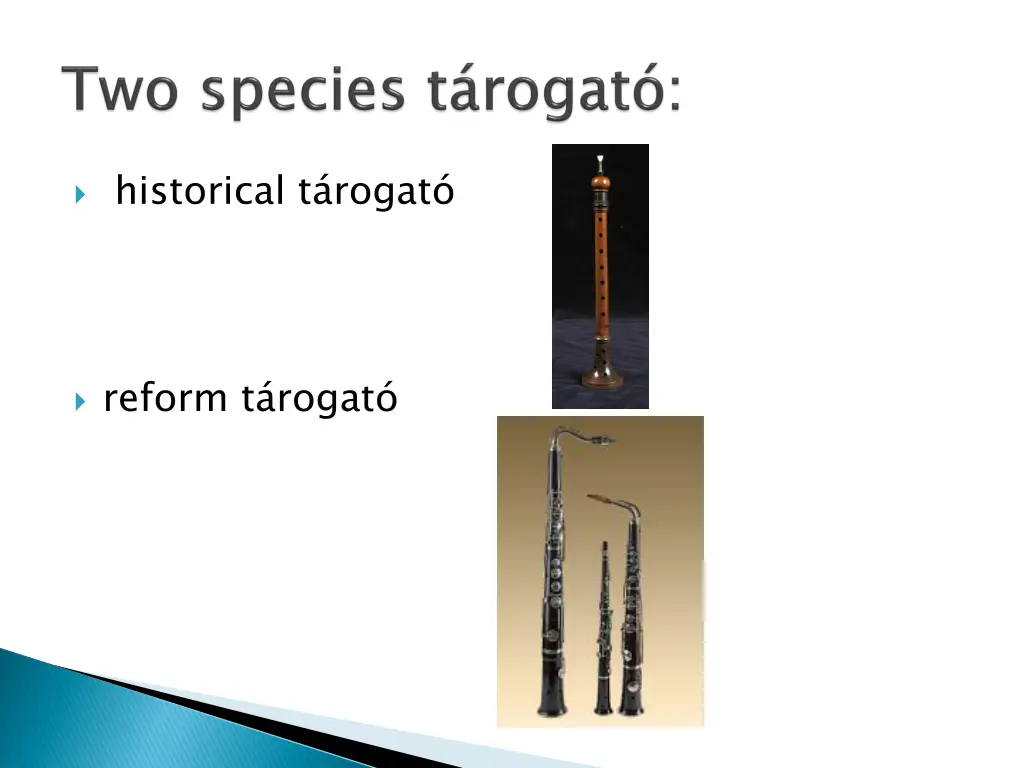 Two species tárogató:

historical tárogató

reform tárogató